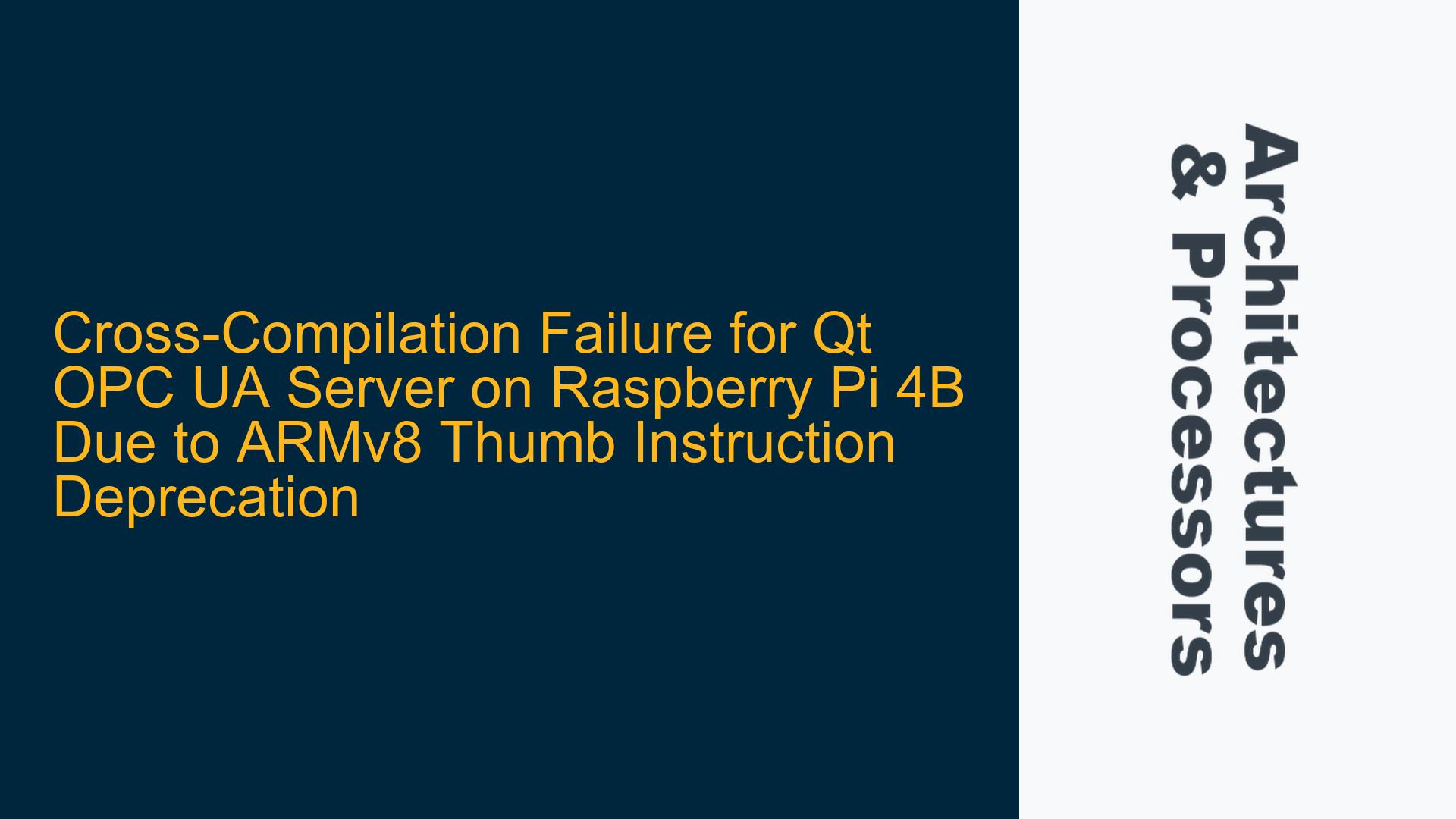 Cross-Compilation Failure for Qt OPC UA Server on Raspberry Pi 4B Due to ARMv8 Thumb Instruction Deprecation

Architectures & Processors